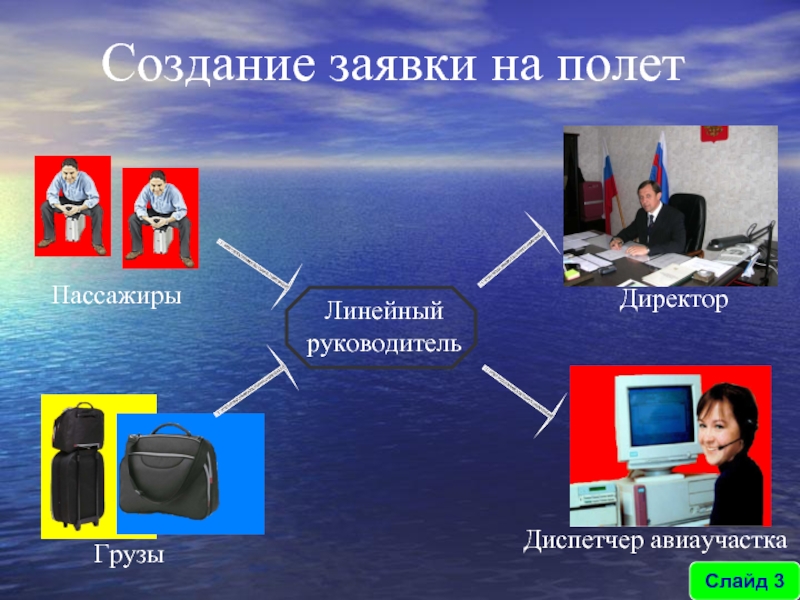 Создание заявки на полет

Пассажиры

Линейный руководитель

Директор

Грузы

Диспетчер авиаучастка

Слайд 3